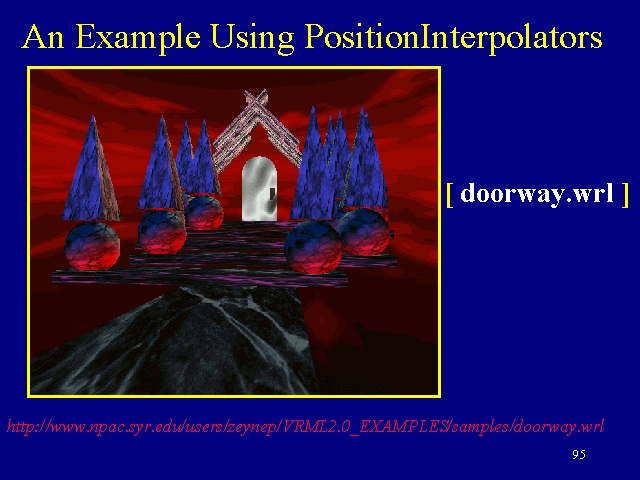 An Example Using PositionInterpolators

[ doorway.wrl ]

http://www.npac.syr.edu/users/zeynep/VRML2.0_EXAMPLES/samples/doorway.wrl

95